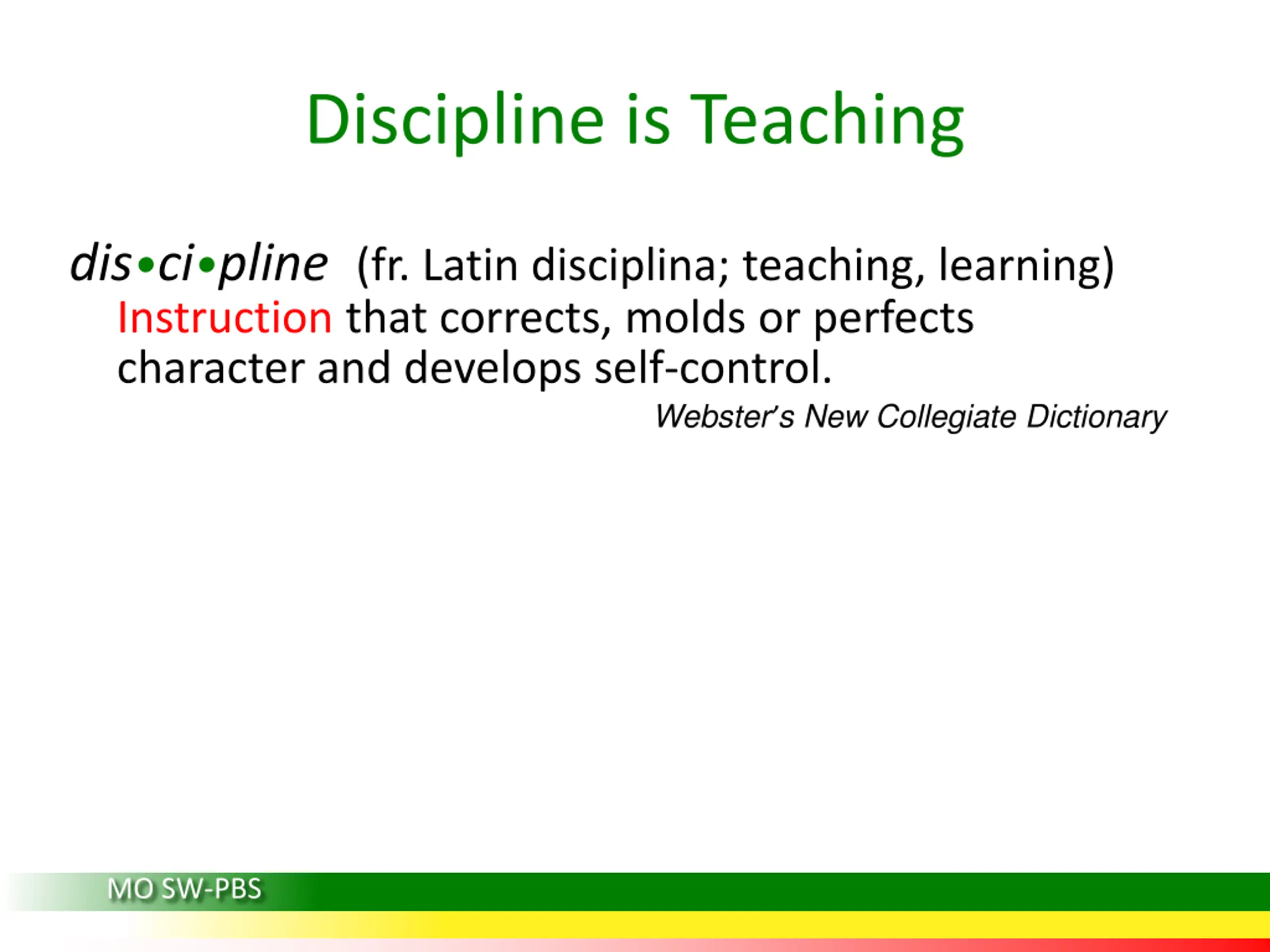 Discipline is Teaching

dis•ci•pline (fr. Latin disciplina; teaching, learning)
Instruction that corrects, molds or perfects character and develops self-control.
Webster's New Collegiate Dictionary

MO SW-PBS